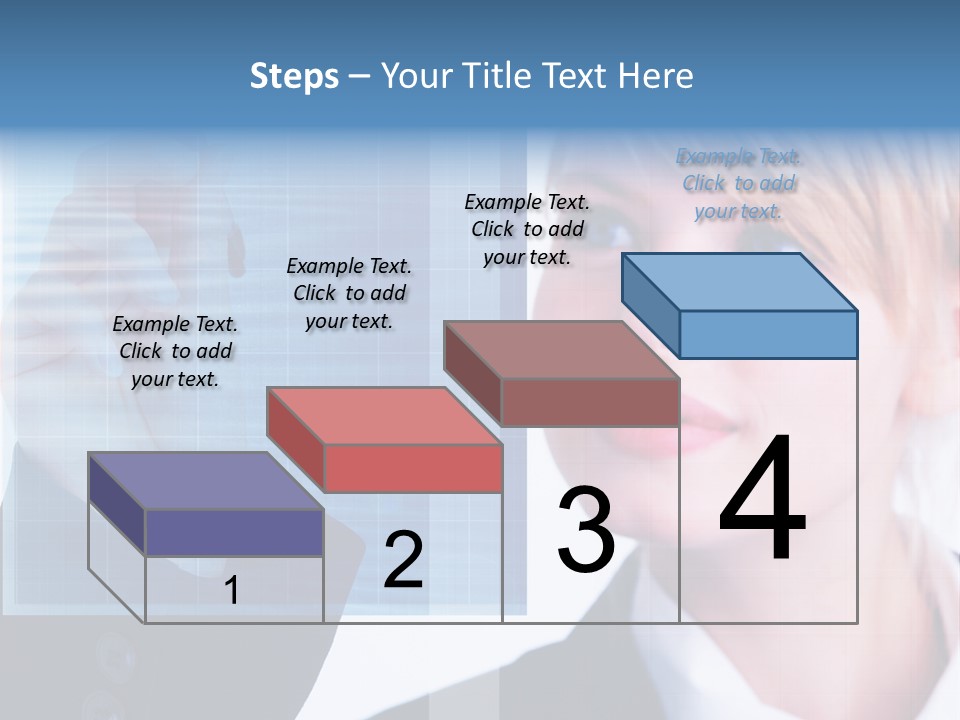 Steps – Your Title Text Here

Example Text. Click to add your text.

Example Text. Click to add your text.

Example Text. Click to add your text.

Example Text. Click to add your text.

1

2

3

4